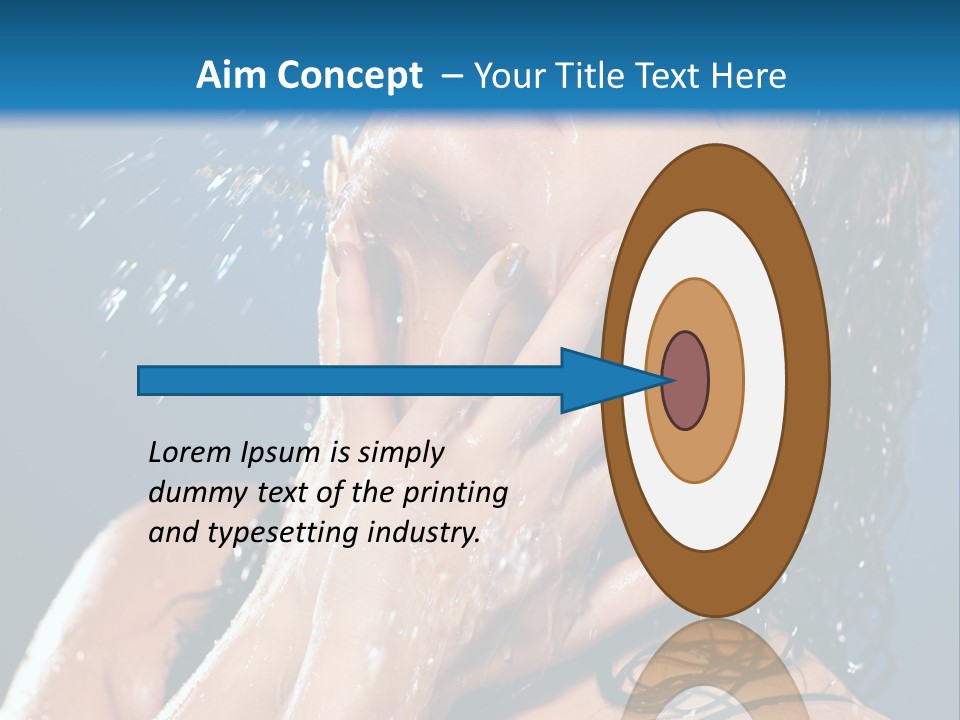 Aim Concept – Your Title Text Here

Lorem Ipsum is simply dummy text of the printing and typesetting industry.